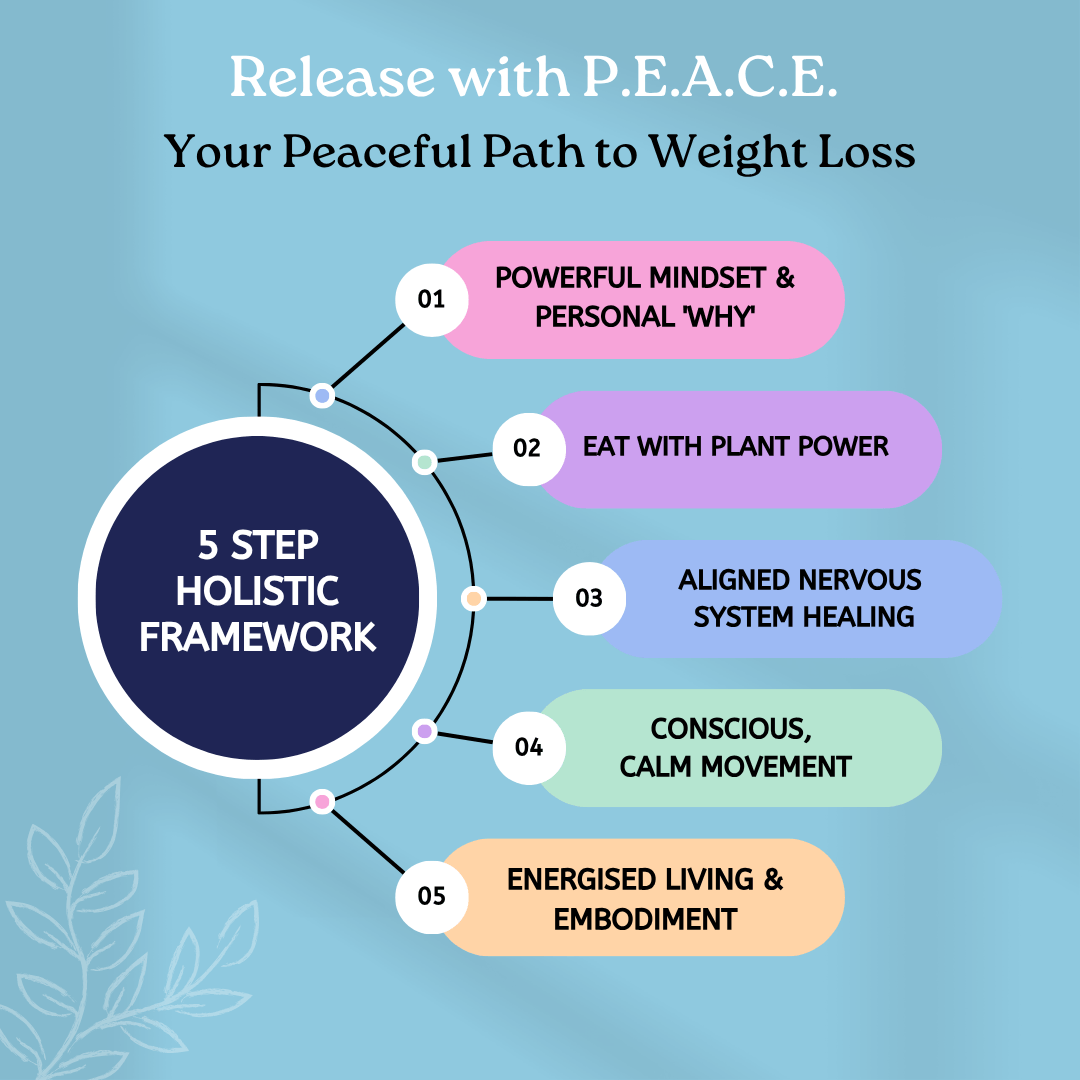 Release with P.E.A.C.E.
Your Peaceful Path to Weight Loss

5 STEP HOLISTIC FRAMEWORK

01 POWERFUL MINDSET & PERSONAL 'WHY'

02 EAT WITH PLANT POWER

03 ALIGNED NERVOUS SYSTEM HEALING

04 CONSCIOUS, CALM MOVEMENT

05 ENERGISED LIVING & EMBODIMENT